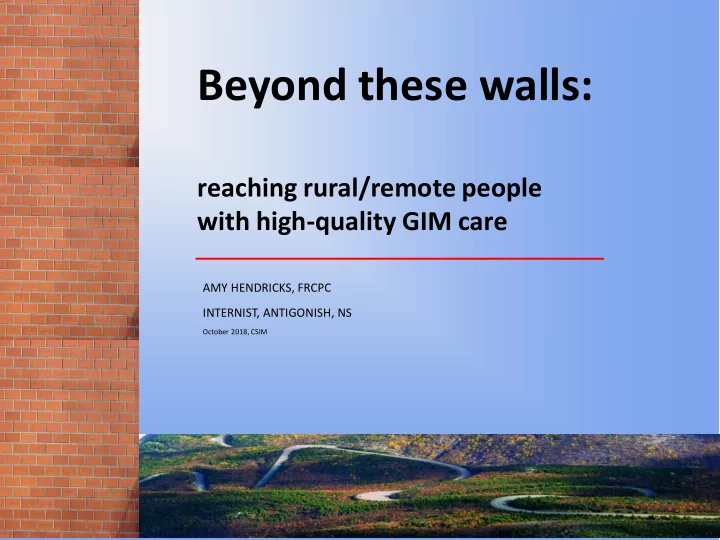 Beyond these walls:

reaching rural/remote people with high-quality GIM care

AMY HENDRICKS, FRCPC

INTERNIST, ANTIGONISH, NS

October 2018, CSIM